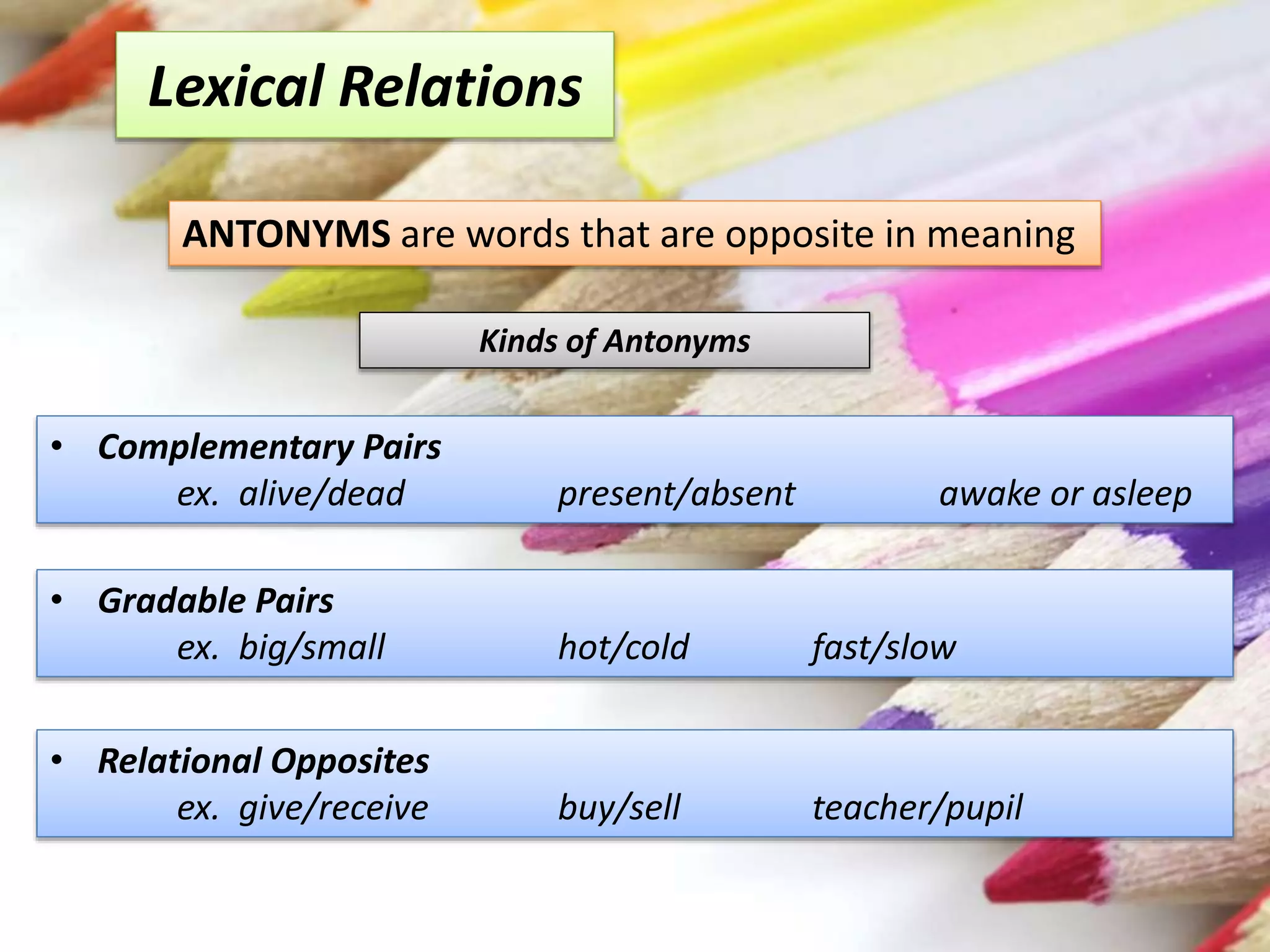 Lexical Relations

ANTONYMS are words that are opposite in meaning

Kinds of Antonyms

• Complementary Pairs
ex. alive/dead present/absent awake or asleep

• Gradable Pairs
ex. big/small hot/cold fast/slow

• Relational Opposites
ex. give/receive buy/sell teacher/pupil